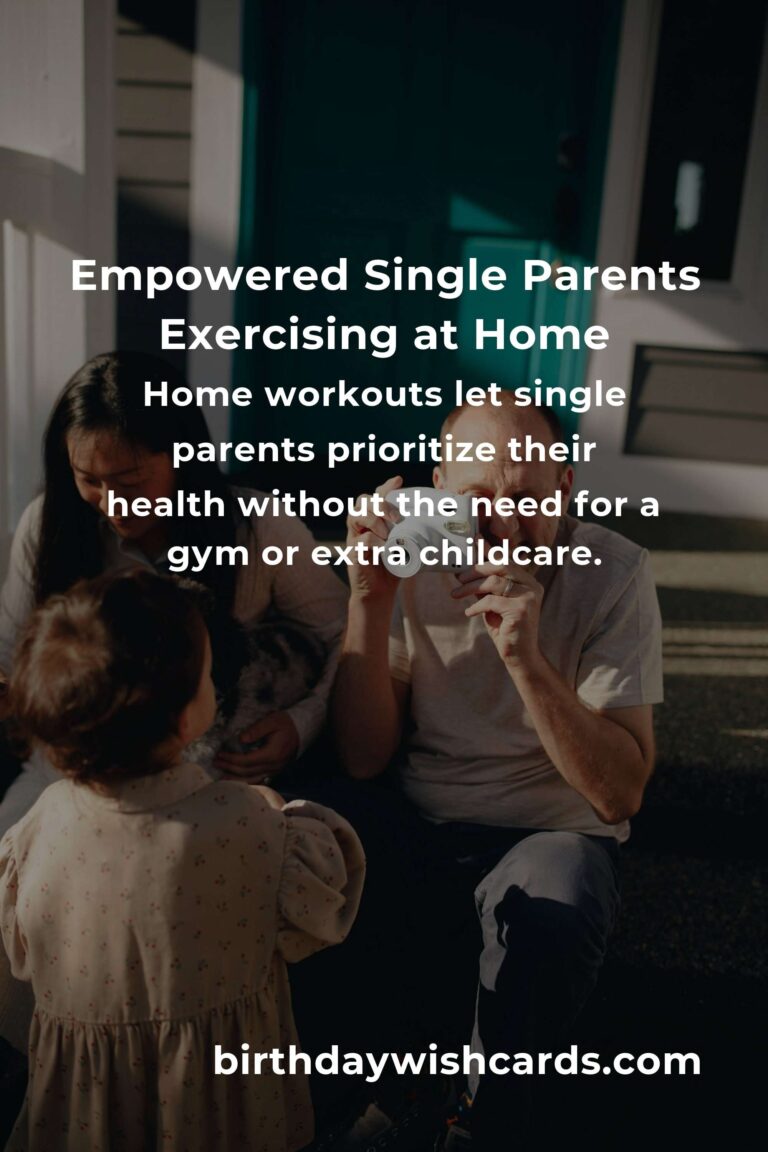 Empowered Single Parents Exercising at Home

Home workouts let single parents prioritize their health without the need for a gym or extra childcare.

birthdaywishcards.com